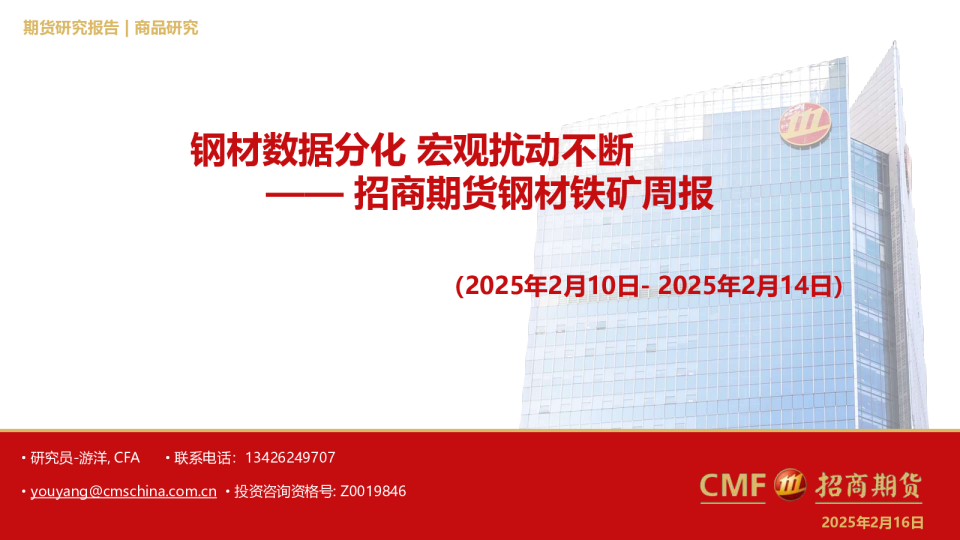 期货研究报告 | 商品研究

钢材数据分化 宏观扰动不断
—— 招商期货钢材铁矿周报

(2025年2月10日- 2025年2月14日)

• 研究员-游洋, CFA • 联系电话：13426249707

• youyang@cmschina.com.cn • 投资咨询资格号: Z0019846

CMF 招商期货

2025年2月16日